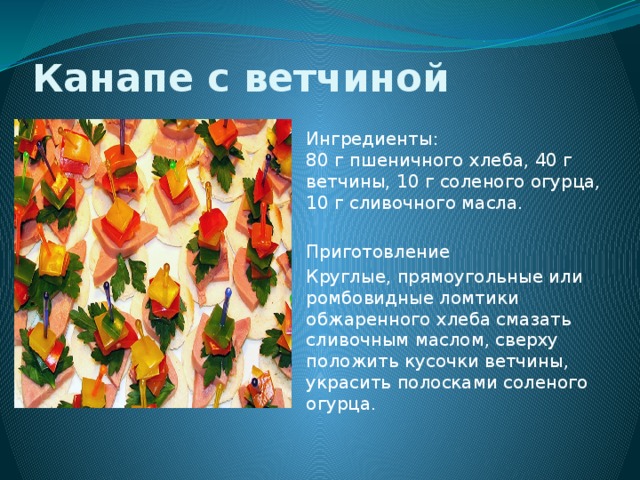 Канапе с ветчиной

Ингредиенты:
80 г пшеничного хлеба, 40 г ветчины, 10 г соленого огурца, 10 г сливочного масла.

Приготовление

Круглые, прямоугольные или ромбовидные ломтики обжаренного хлеба смазать сливочным маслом, сверху положить кусочки ветчины, украсить полосками соленого огурца.